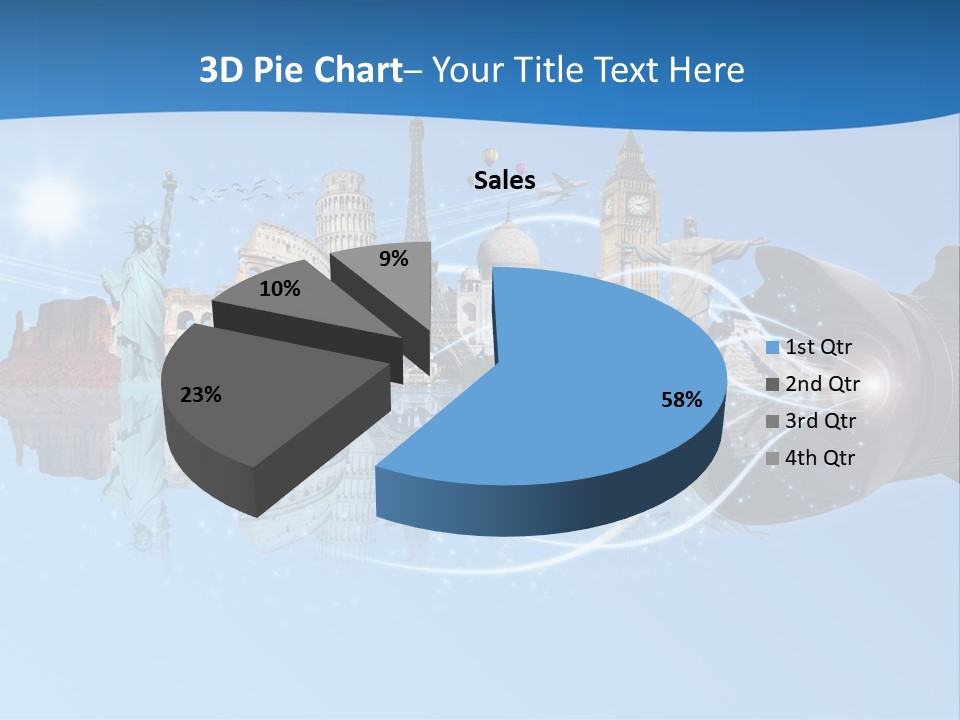 3D Pie Chart– Your Title Text Here

Sales

9%

10%

23%

58%

1st Qtr
2nd Qtr
3rd Qtr
4th Qtr